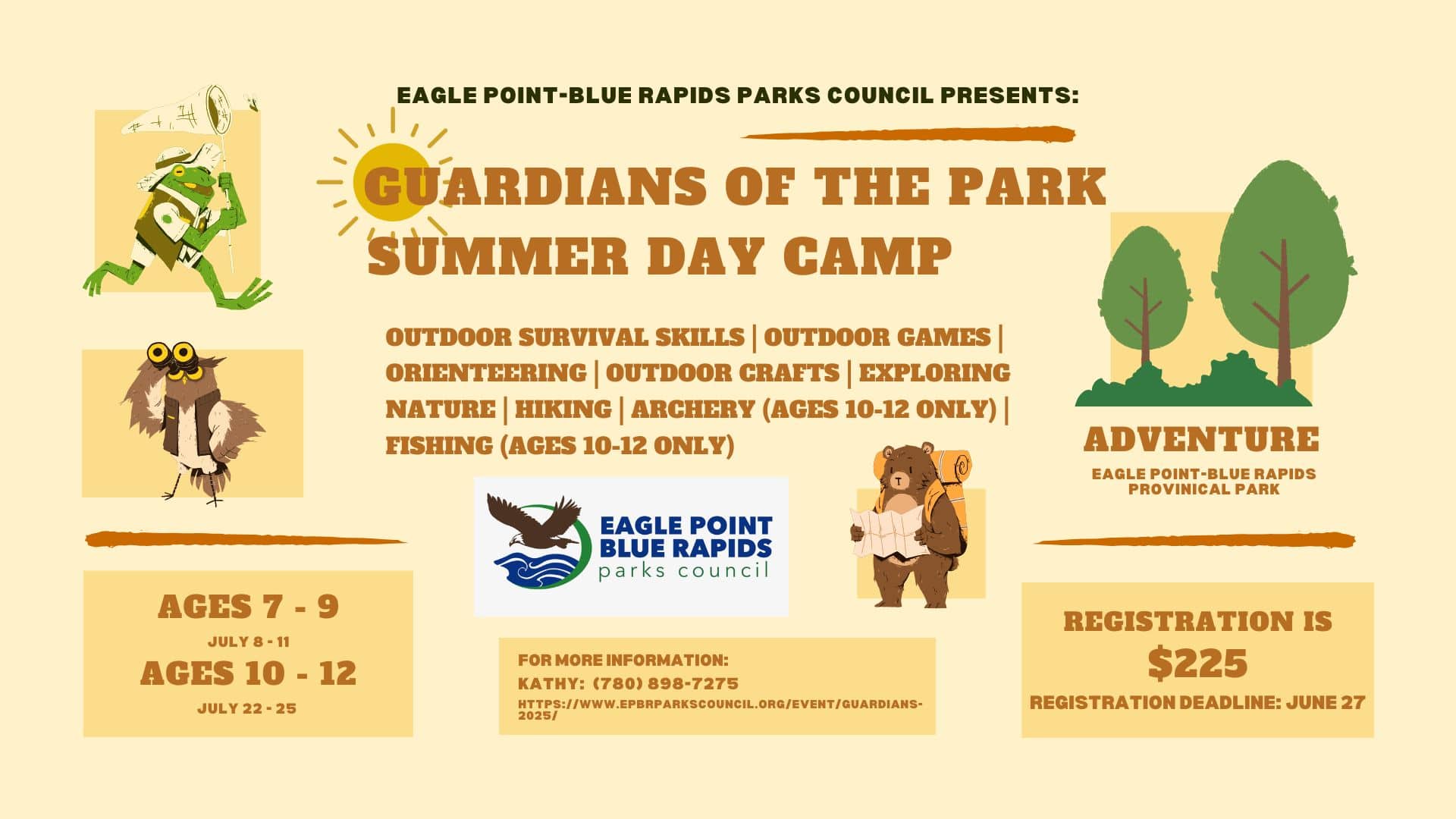 EAGLE POINT-BLUE RAPIDS PARKS COUNCIL PRESENTS:

GUARDIANS OF THE PARK SUMMER DAY CAMP

OUTDOOR SURVIVAL SKILLS | OUTDOOR GAMES | ORIENTEERING | OUTDOOR CRAFTS | EXPLORING NATURE | HIKING | ARCHERY (AGES 10-12 ONLY) | FISHING (AGES 10-12 ONLY)

ADVENTURE
EAGLE POINT-BLUE RAPIDS PROVINICAL PARK

EAGLE POINT BLUE RAPIDS parks council

AGES 7 - 9
JULY 8 - 11
AGES 10 - 12
JULY 22 - 25

FOR MORE INFORMATION:
KATHY: (780) 898-7275
HTTPS://WWW.EPBRPARKSCOUNCIL.ORG/EVENT/GUARDIANS-2025/

REGISTRATION IS
$225
REGISTRATION DEADLINE: JUNE 27